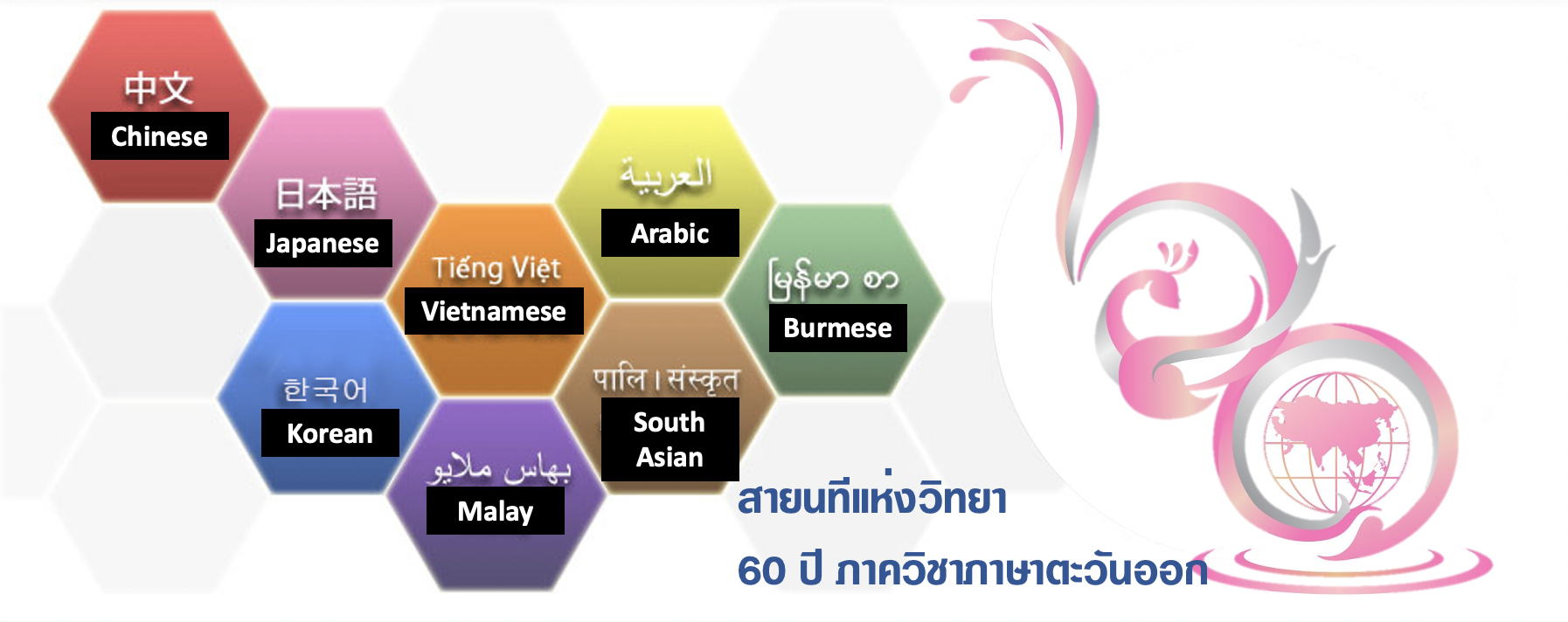 中文
Chinese

日本語
Japanese

Tiếng Việt
Vietnamese

العربية
Arabic

မြန်မာ စာ
Burmese

한국어
Korean

पालि । संस्कृत
South Asian

بهاس ملايو
Malay

สายนทีแห่งวิทยา

60 ปี ภาควิชาภาษาตะวันออก